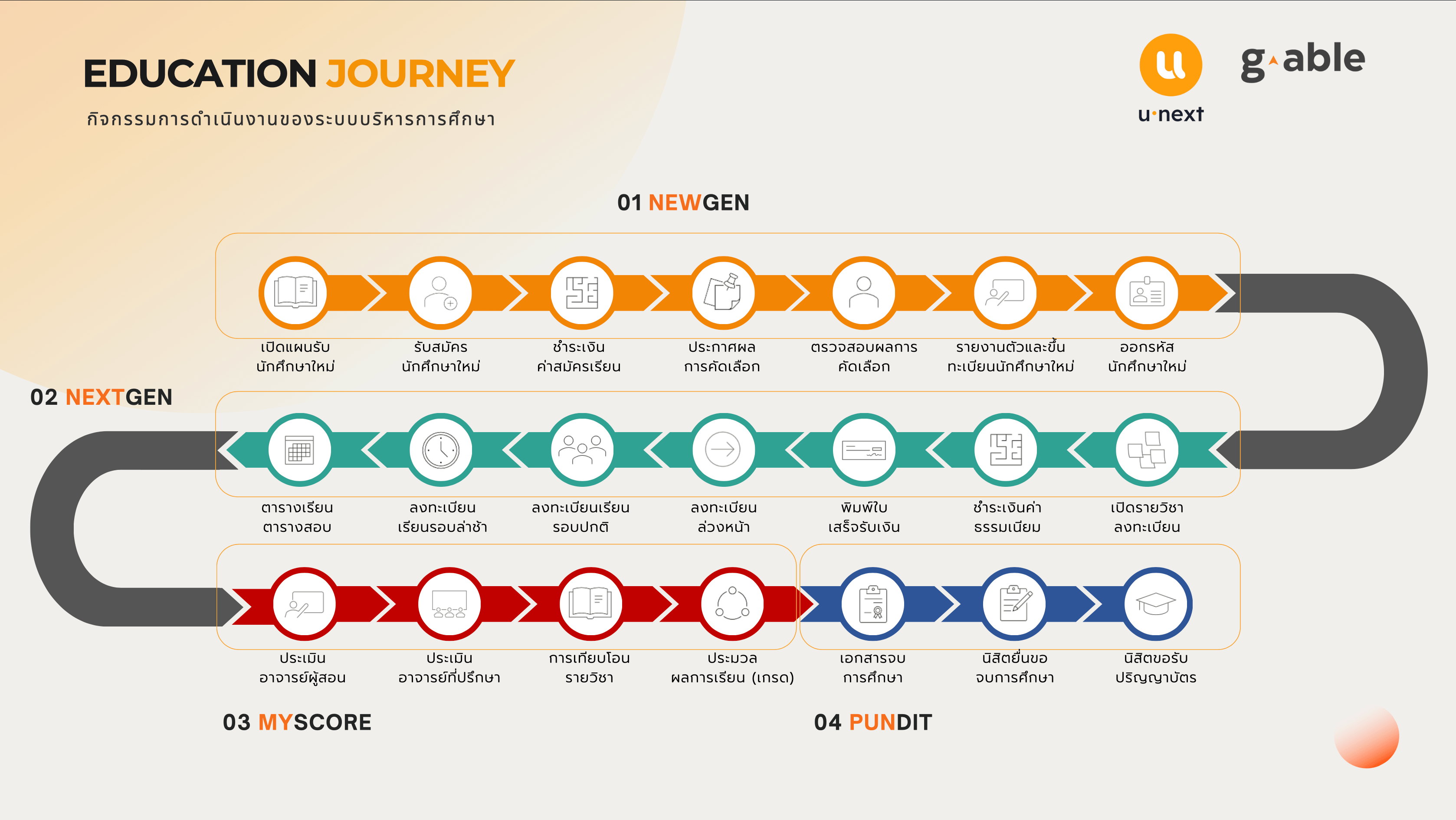 EDUCATION JOURNEY
กิจกรรมการดำเนินงานของระบบบริหารการศึกษา

u·next
g·able

01 NEWGEN

เปิดแผนรับ นักศึกษาใหม่
รับสมัคร นักศึกษาใหม่
ชำระเงิน ค่าสมัครเรียน
ประกาศผล การคัดเลือก
ตรวจสอบผลการ คัดเลือก
รายงานตัวและขึ้น ทะเบียนนักศึกษาใหม่
ออกรหัส นักศึกษาใหม่

02 NEXTGEN

ตารางเรียน ตารางสอบ
ลงทะเบียน เรียนรอบล่าช้า
ลงทะเบียนเรียน รอบปกติ
ลงทะเบียน ล่วงหน้า
พิมพ์ใบ เสร็จรับเงิน
ชำระเงินค่า ธรรมเนียม
เปิดรายวิชา ลงทะเบียน

ประเมิน อาจารย์ผู้สอน
ประเมิน อาจารย์ที่ปรึกษา
การเทียบโอน รายวิชา
ประมวล ผลการเรียน (เกรด)
เอกสารจบ การศึกษา
นิสิตยื่นขอ จบการศึกษา
นิสิตขอรับ ปริญญาบัตร

03 MYSCORE
04 PUNDIT